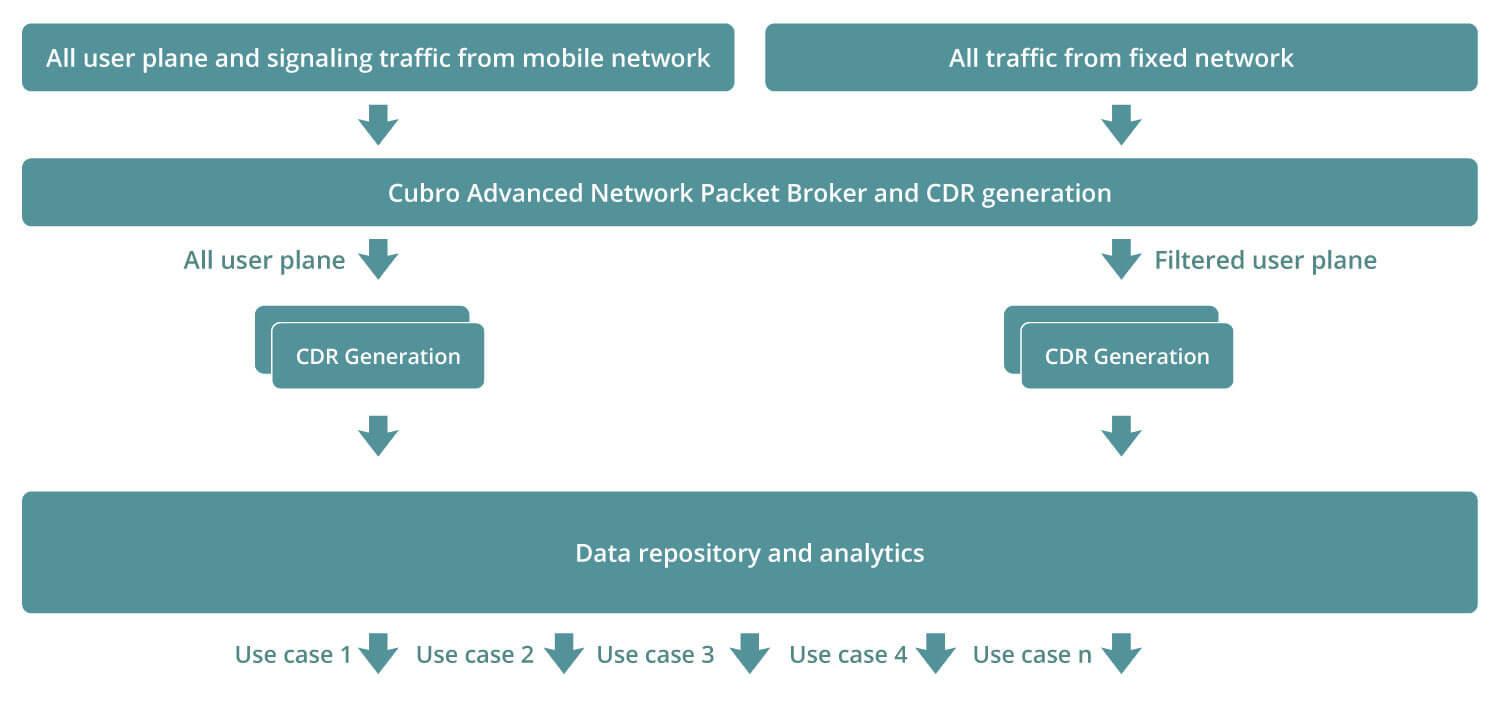 All user plane and signaling traffic from mobile network

All traffic from fixed network

Cubro Advanced Network Packet Broker and CDR generation

All user plane

Filtered user plane

CDR Generation

CDR Generation

Data repository and analytics

Use case 1 Use case 2 Use case 3 Use case 4 Use case n